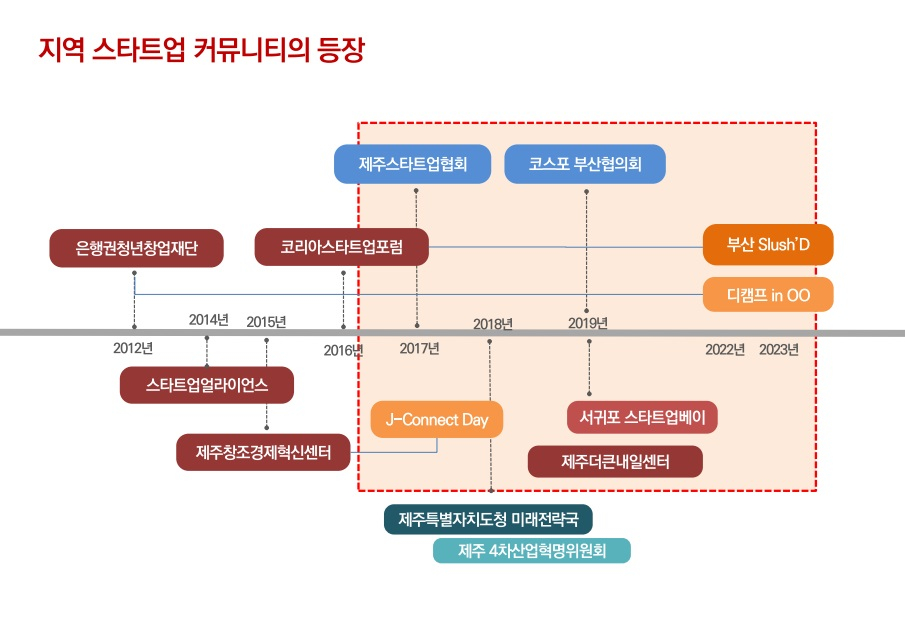 지역 스타트업 커뮤니티의 등장

제주스타트업협회

코스포 부산협의회

은행권청년창업재단

코리아스타트업포럼

부산 Slush'D

디캠프 in OO

2014년

2015년

2018년

2019년

2012년

2016년

2017년

2022년

2023년

스타트업얼라이언스

J-Connect Day

서귀포 스타트업베이

제주창조경제혁신센터

제주더큰내일센터

제주특별자치도청 미래전략국

제주 4차산업혁명위원회